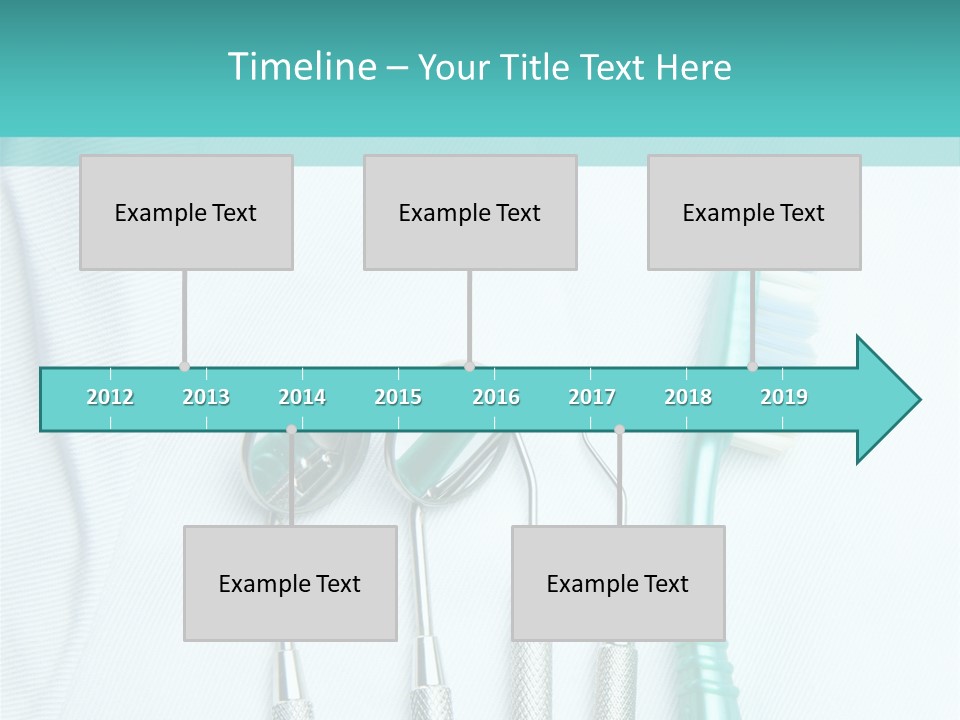 Timeline – Your Title Text Here

Example Text

Example Text

Example Text

2012 2013 2014 2015 2016 2017 2018 2019

Example Text

Example Text